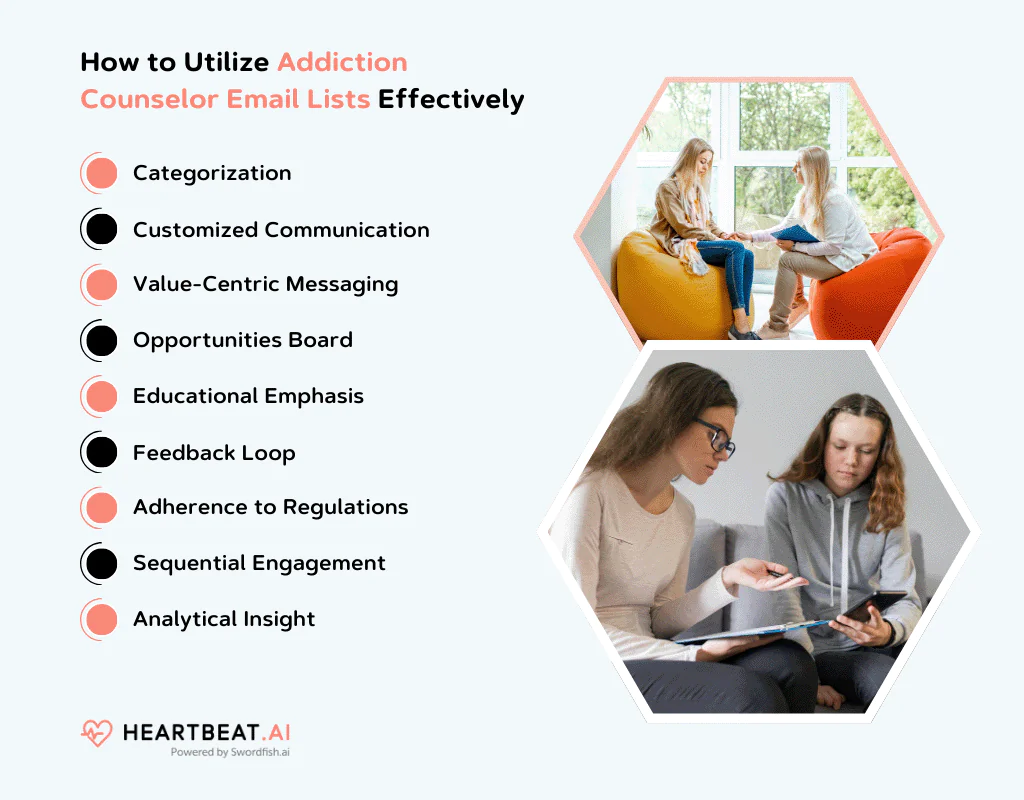 How to Utilize Addiction Counselor Email Lists Effectively

Categorization

Customized Communication

Value-Centric Messaging

Opportunities Board

Educational Emphasis

Feedback Loop

Adherence to Regulations

Sequential Engagement

Analytical Insight

HEARTBEAT.AI
Powered by Swordfish.ai